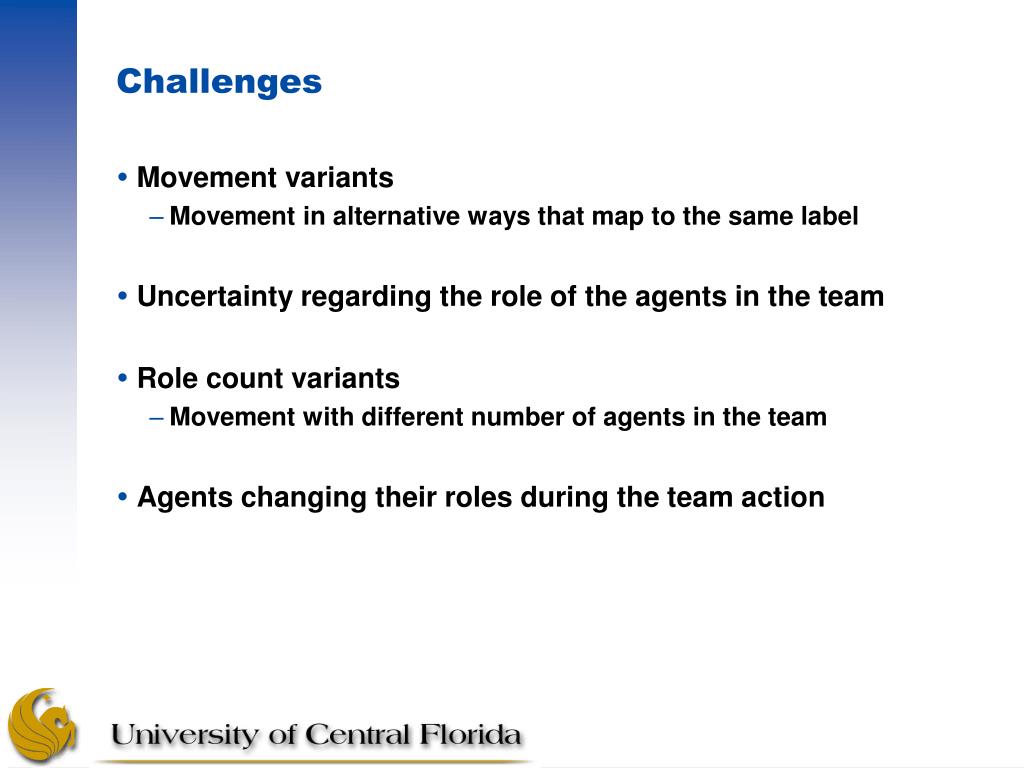 Challenges

• Movement variants
– Movement in alternative ways that map to the same label

• Uncertainty regarding the role of the agents in the team

• Role count variants
– Movement with different number of agents in the team

• Agents changing their roles during the team action

University of Central Florida